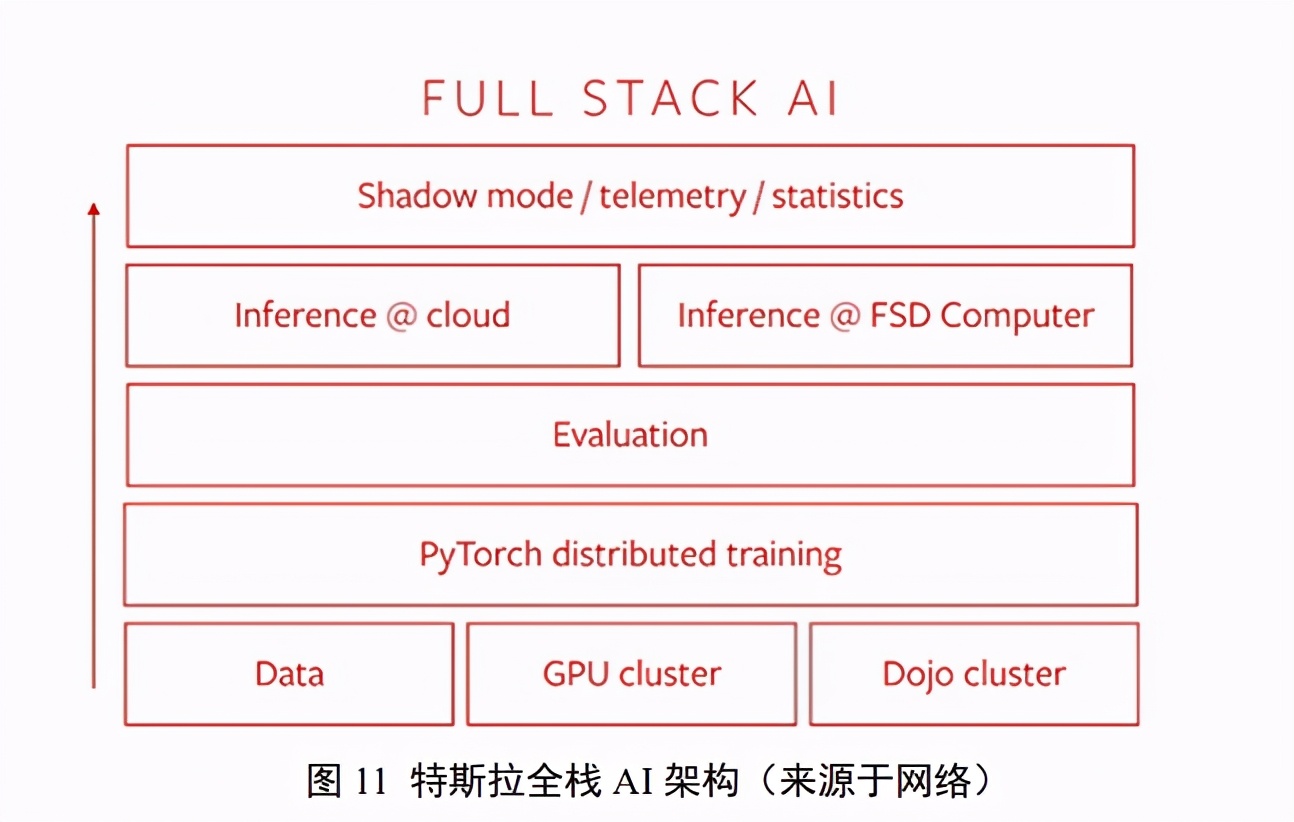 FULL STACK AI

Shadow mode / telemetry / statistics

Inference @ cloud

Inference @ FSD Computer

Evaluation

PyTorch distributed training

Data

GPU cluster

Dojo cluster

图 11 特斯拉全栈 AI 架构（来源于网络）